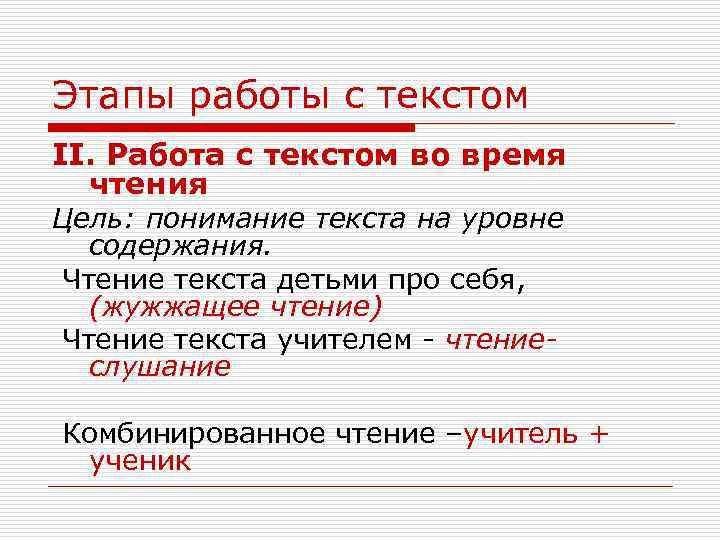 Этапы работы с текстом

II. Работа с текстом во время чтения

Цель: понимание текста на уровне содержания.

Чтение текста детьми про себя, (жужжащее чтение)

Чтение текста учителем - чтение-слушание

Комбинированное чтение –учитель + ученик